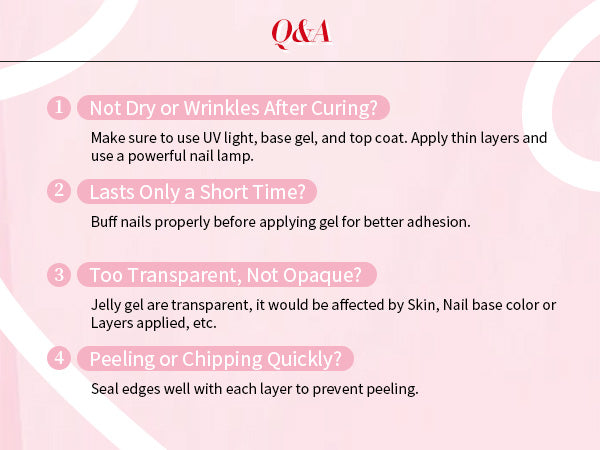 Q&A

1 Not Dry or Wrinkles After Curing?

Make sure to use UV light, base gel, and top coat. Apply thin layers and use a powerful nail lamp.

2 Lasts Only a Short Time?

Buff nails properly before applying gel for better adhesion.

3 Too Transparent, Not Opaque?

Jelly gel are transparent, it would be affected by Skin, Nail base color or Layers applied, etc.

4 Peeling or Chipping Quickly?

Seal edges well with each layer to prevent peeling.